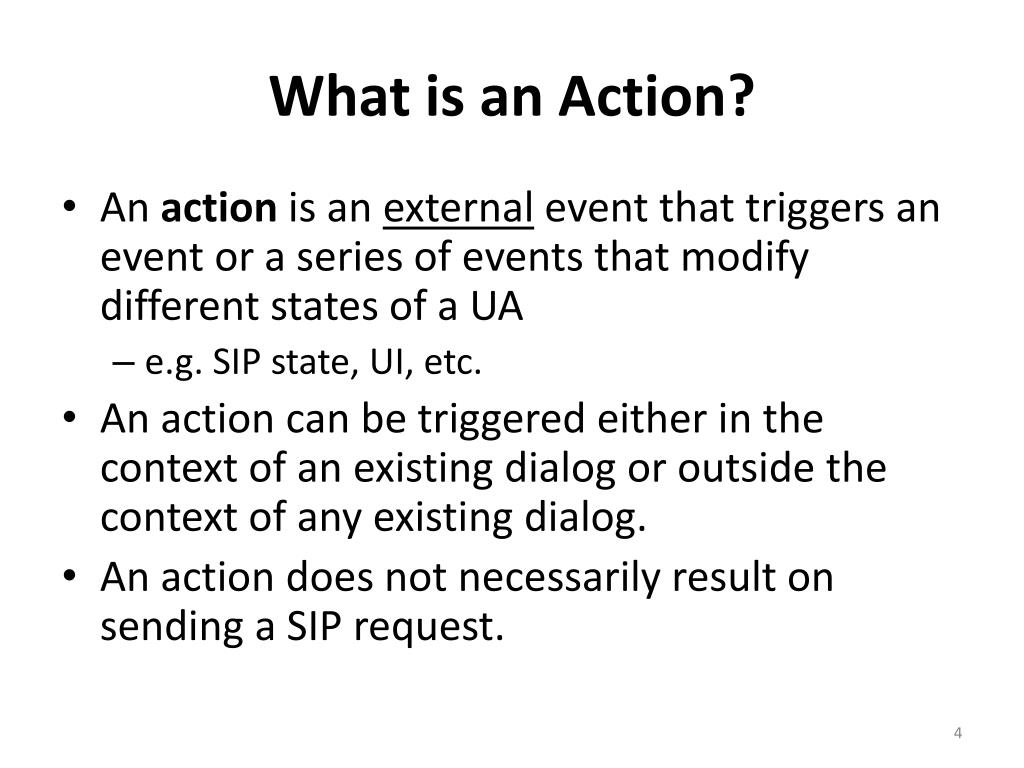 What is an Action?

• An action is an external event that triggers an event or a series of events that modify different states of a UA
– e.g. SIP state, UI, etc.
• An action can be triggered either in the context of an existing dialog or outside the context of any existing dialog.
• An action does not necessarily result on sending a SIP request.

4